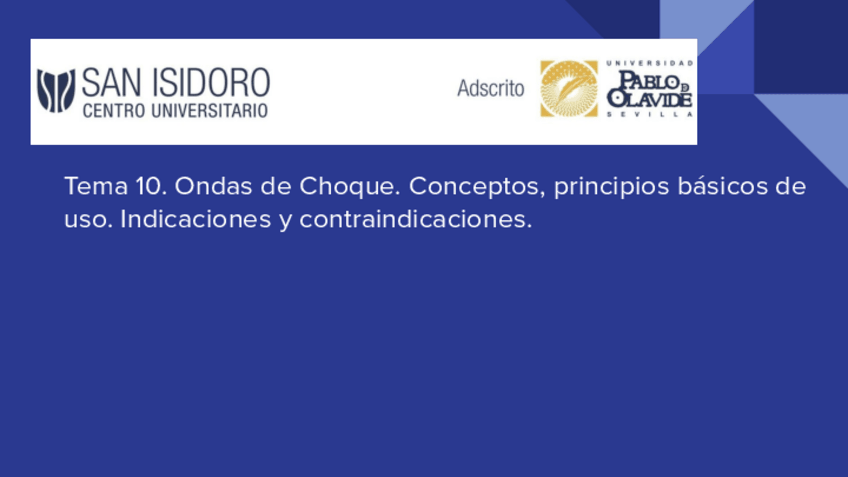 SAN ISIDORO
CENTRO UNIVERSITARIO

Adscrito

UNIVERSIDAD
PABLO DE OLAVIDE
SEVILLA

Tema 10. Ondas de Choque. Conceptos, principios básicos de uso. Indicaciones y contraindicaciones.